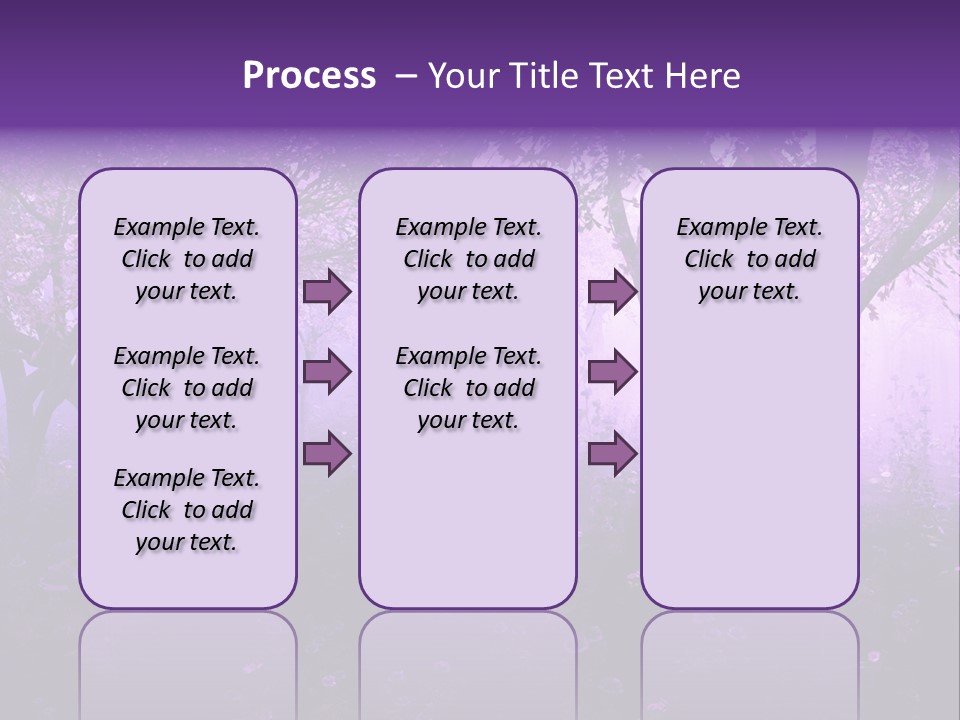 Process – Your Title Text Here

Example Text. Click to add your text.

Example Text. Click to add your text.

Example Text. Click to add your text.

Example Text. Click to add your text.

Example Text. Click to add your text.

Example Text. Click to add your text.